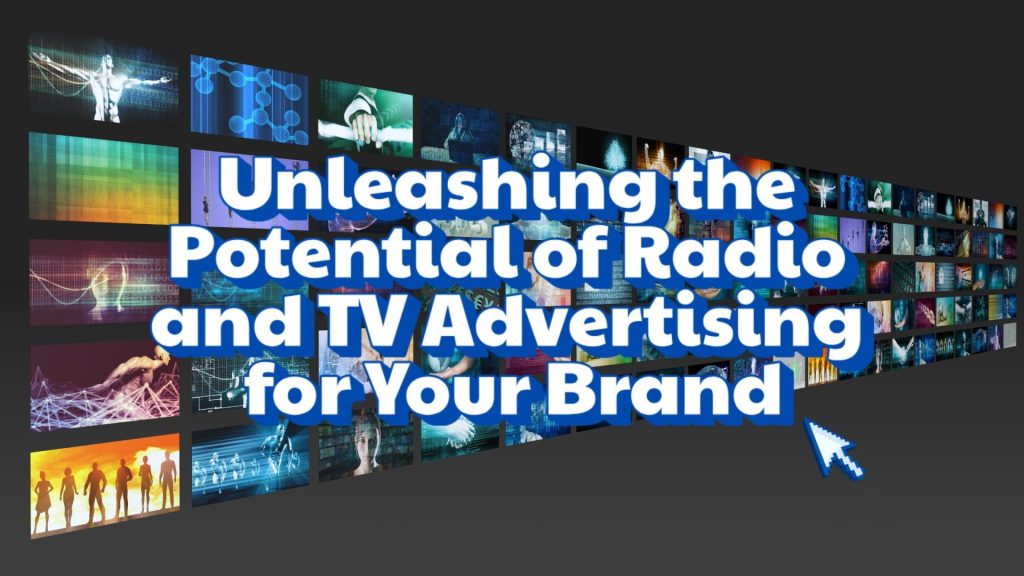 Unleashing the Potential of Radio and TV Advertising for Your Brand